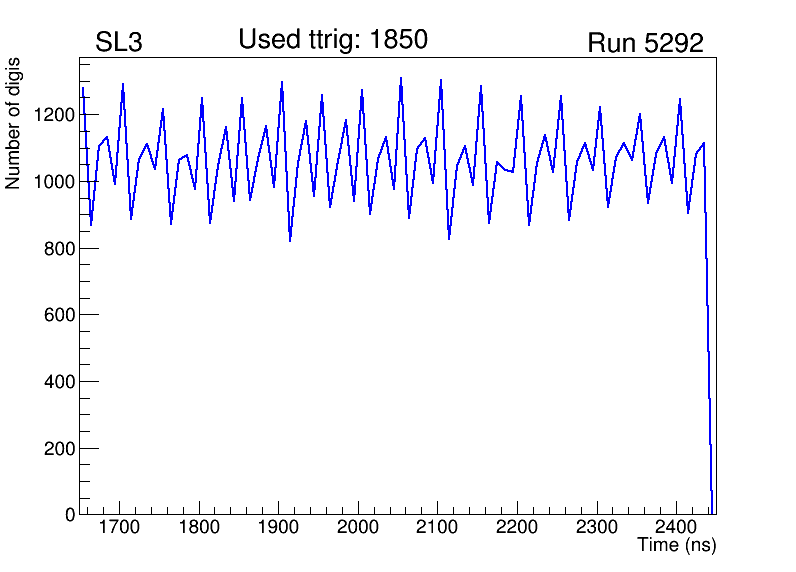 SL3 Used ttrig: 1850 Run 5292

Number of digis

1200
1000
800
600
400
200
0

1700 1800 1900 2000 2100 2200 2300 2400

Time (ns)